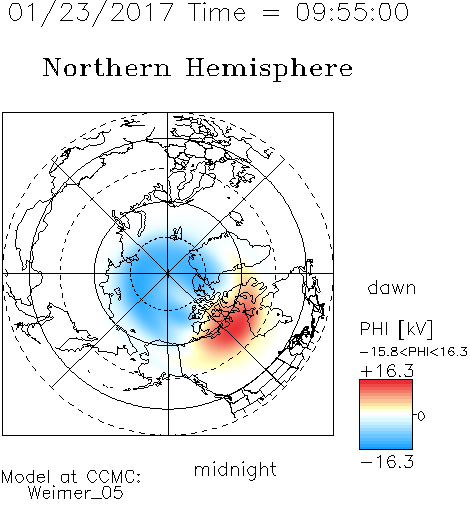 01/23/2017 Time = 09:55:00

Northern Hemisphere

dawn

PHI [kV]

−15.8<PHI<16.3

+16.3

0

−16.3

midnight

Model at CCMC: Weimer_05